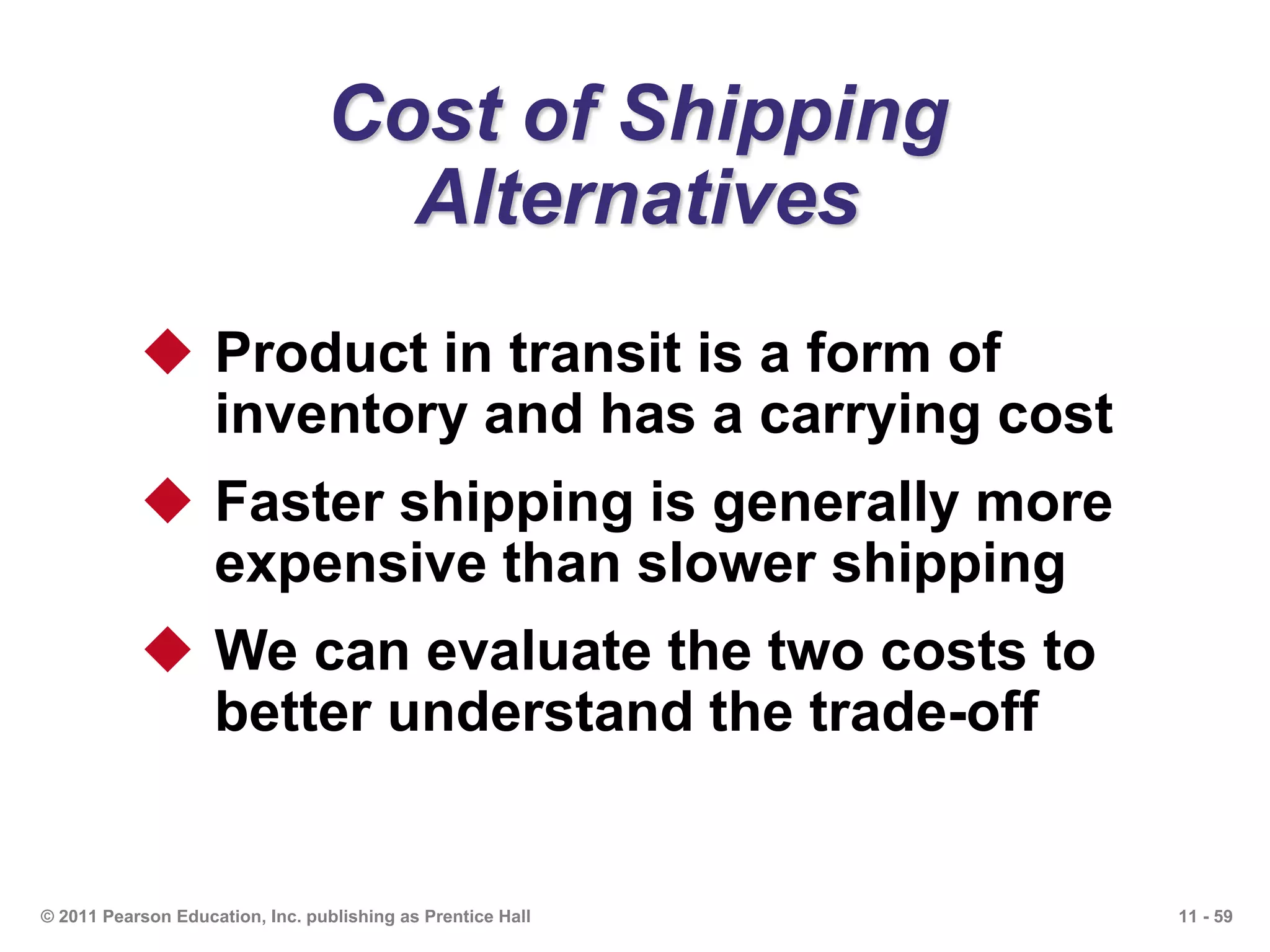 Cost of Shipping Alternatives

◆ Product in transit is a form of inventory and has a carrying cost

◆ Faster shipping is generally more expensive than slower shipping

◆ We can evaluate the two costs to better understand the trade-off

© 2011 Pearson Education, Inc. publishing as Prentice Hall

11 - 59